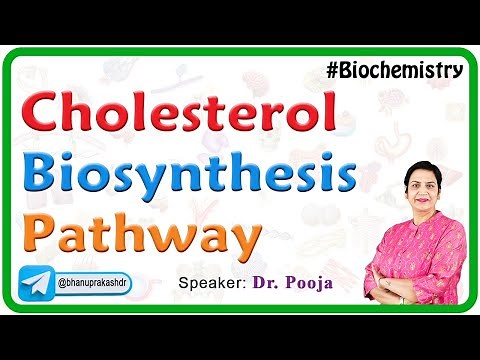 #Biochemistry

Cholesterol Biosynthesis Pathway

@bhanuprakashdr

Speaker: Dr. Pooja